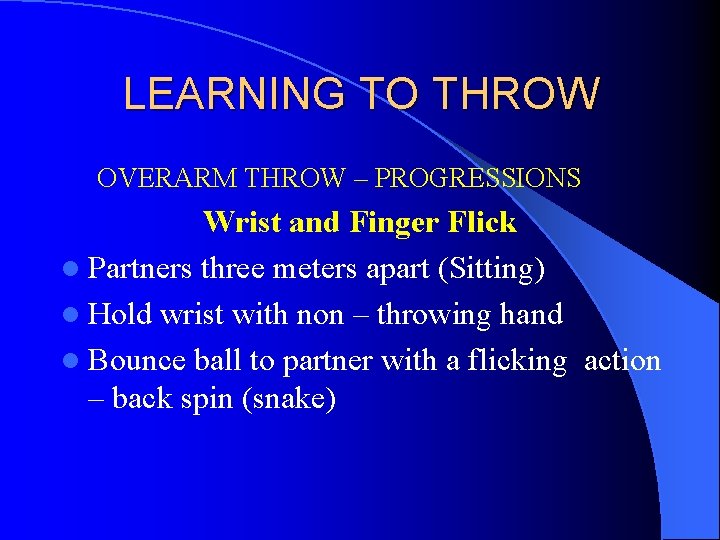 LEARNING TO THROW

OVERARM THROW – PROGRESSIONS

Wrist and Finger Flick

- Partners three meters apart (Sitting)
- Hold wrist with non – throwing hand
- Bounce ball to partner with a flicking action – back spin (snake)